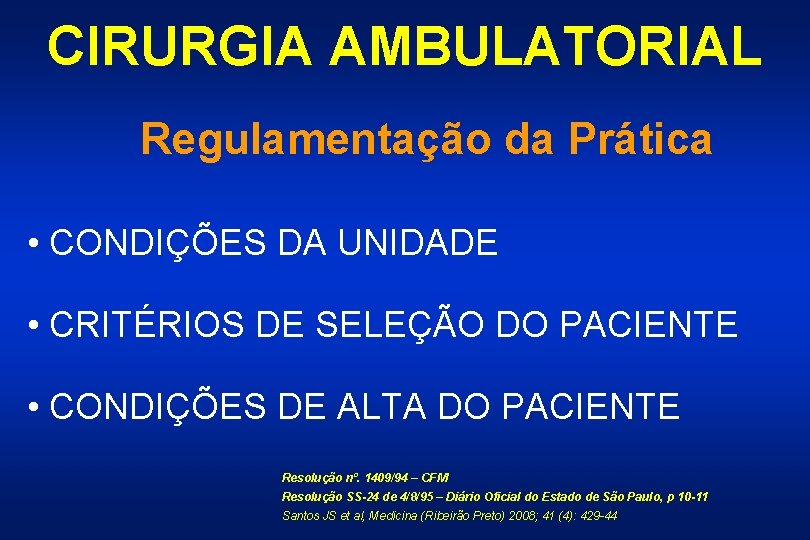 CIRURGIA AMBULATORIAL

Regulamentação da Prática

• CONDIÇÕES DA UNIDADE

• CRITÉRIOS DE SELEÇÃO DO PACIENTE

• CONDIÇÕES DE ALTA DO PACIENTE

Resolução nº. 1409/94 – CFM
Resolução SS-24 de 4/8/95 – Diário Oficial do Estado de São Paulo, p 10-11
Santos JS et al, Medicina (Ribeirão Preto) 2008; 41 (4): 429-44